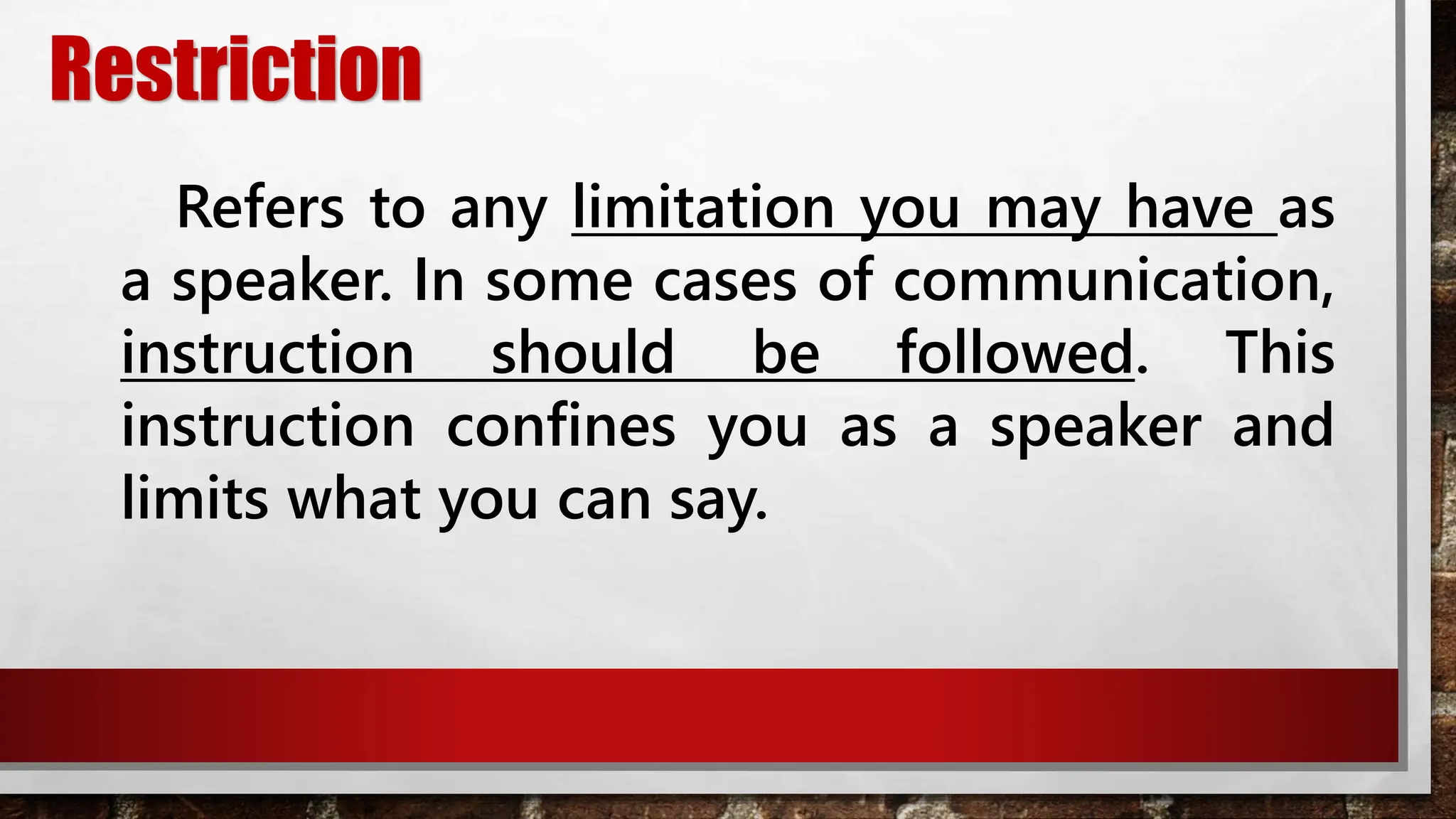 Restriction

Refers to any limitation you may have as a speaker. In some cases of communication, instruction should be followed. This instruction confines you as a speaker and limits what you can say.